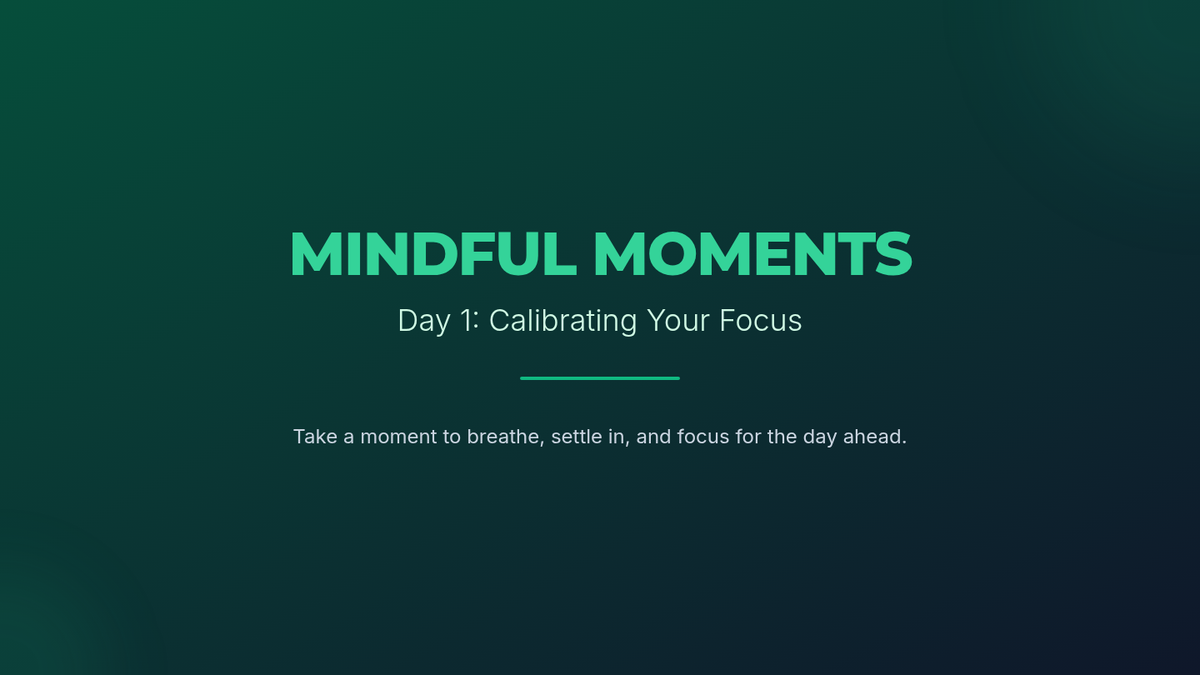 MINDFUL MOMENTS

Day 1: Calibrating Your Focus

Take a moment to breathe, settle in, and focus for the day ahead.